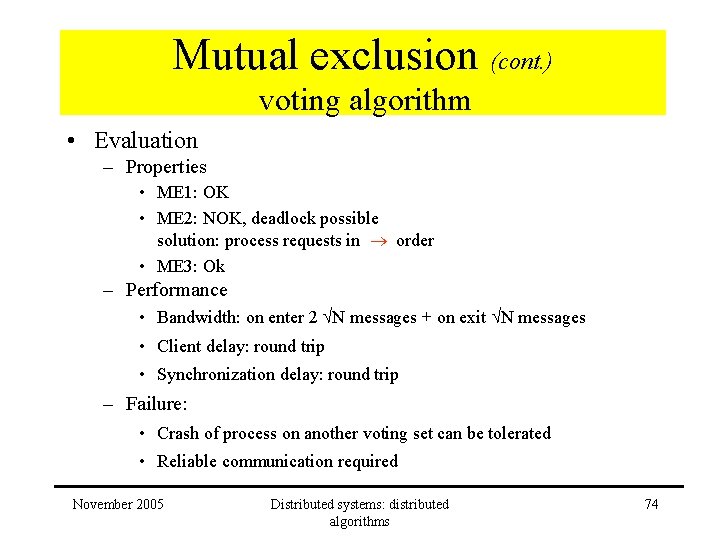 Mutual exclusion (cont.)
voting algorithm

• Evaluation
– Properties
• ME1: OK
• ME2: NOK, deadlock possible
solution: process requests in $\rightarrow$ order
• ME3: Ok
– Performance
• Bandwidth: on enter 2 $\sqrt{N}$ messages + on exit $\sqrt{N}$ messages
• Client delay: round trip
• Synchronization delay: round trip
– Failure:
• Crash of process on another voting set can be tolerated
• Reliable communication required

November 2005

Distributed systems: distributed algorithms

74